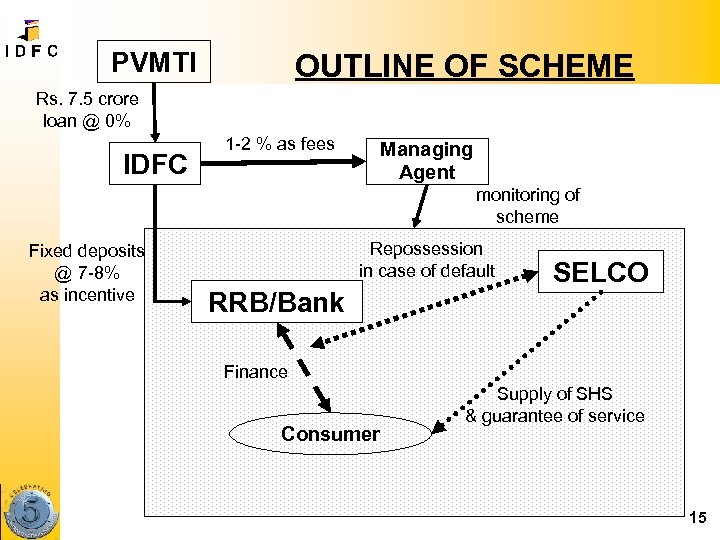 IDFC

PVMTI

OUTLINE OF SCHEME

Rs. 7.5 crore loan @ 0%

IDFC

1-2 % as fees

Managing Agent

monitoring of scheme

Fixed deposits @ 7-8% as incentive

Repossession in case of default

SELCO

RRB/Bank

Finance

Supply of SHS & guarantee of service

Consumer

5

15